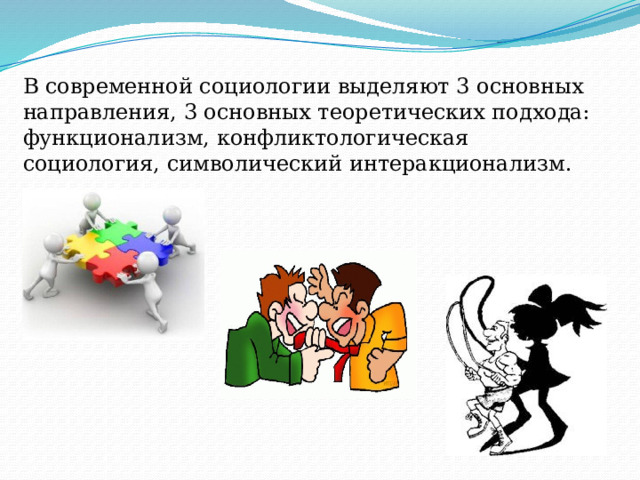 В современной социологии выделяют 3 основных направления, 3 основных теоретических подхода: функционализм, конфликтологическая социология, символический интеракционализм.